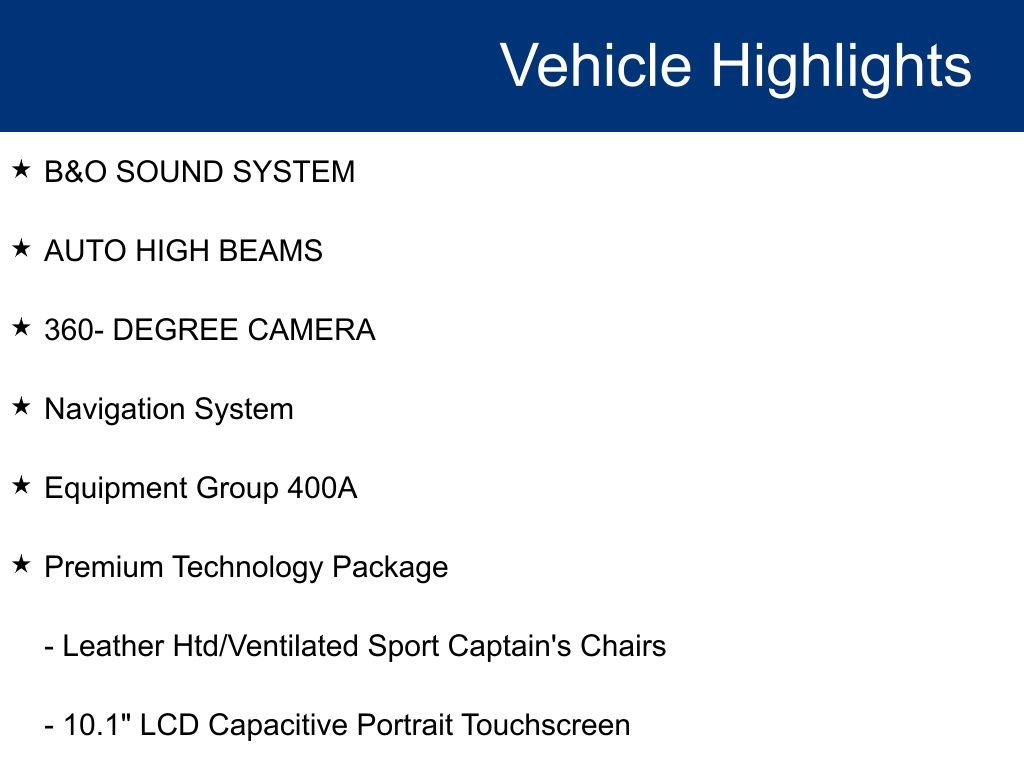 Vehicle Highlights

★ B&O SOUND SYSTEM

★ AUTO HIGH BEAMS

★ 360- DEGREE CAMERA

★ Navigation System

★ Equipment Group 400A

★ Premium Technology Package

- Leather Htd/Ventilated Sport Captain's Chairs

- 10.1" LCD Capacitive Portrait Touchscreen